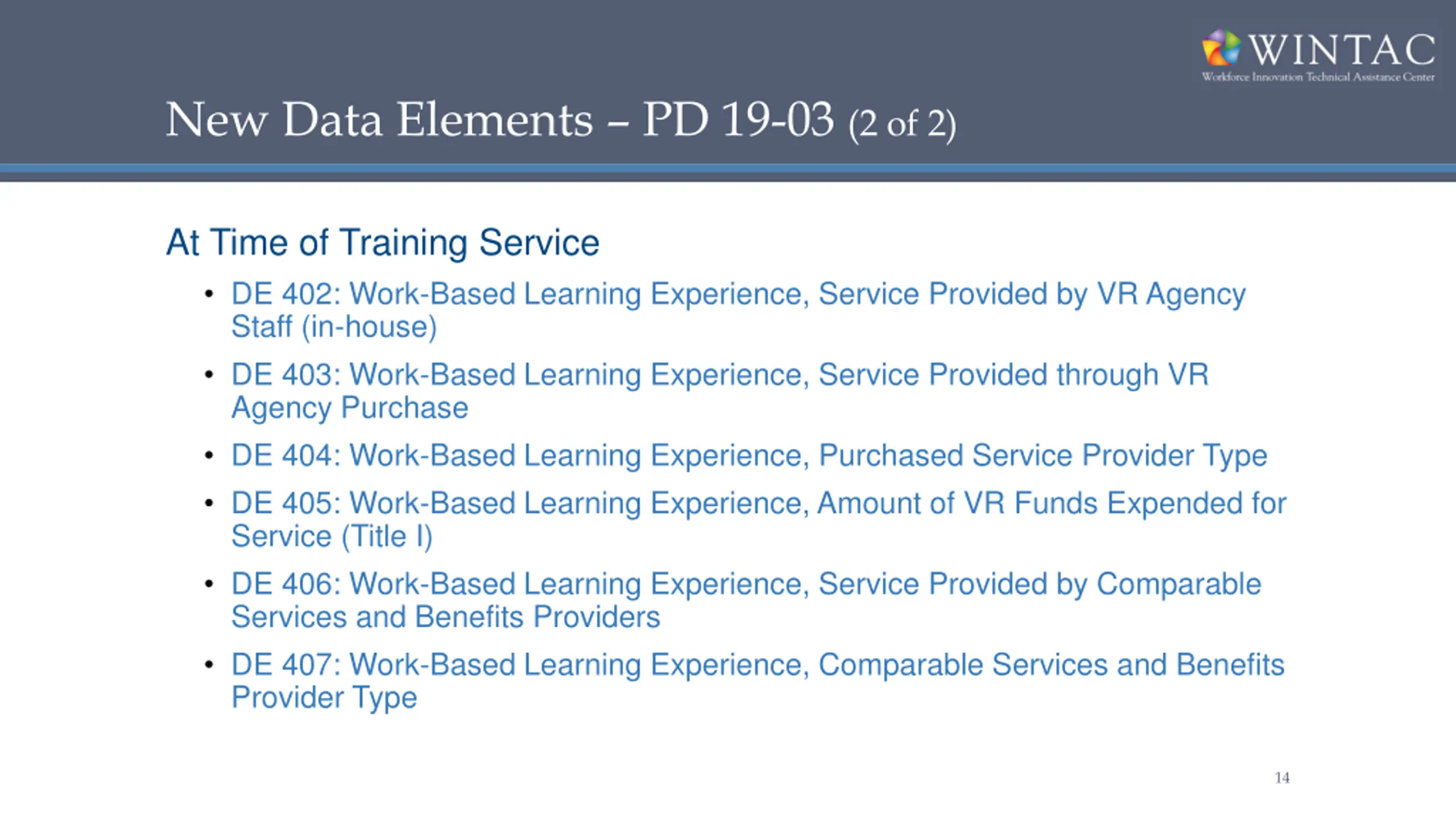 WINTAC
Workforce Innovation Technical Assistance Center

New Data Elements – PD 19-03 (2 of 2)

At Time of Training Service

• DE 402: Work-Based Learning Experience, Service Provided by VR Agency Staff (in-house)
• DE 403: Work-Based Learning Experience, Service Provided through VR Agency Purchase
• DE 404: Work-Based Learning Experience, Purchased Service Provider Type
• DE 405: Work-Based Learning Experience, Amount of VR Funds Expended for Service (Title I)
• DE 406: Work-Based Learning Experience, Service Provided by Comparable Services and Benefits Providers
• DE 407: Work-Based Learning Experience, Comparable Services and Benefits Provider Type

14